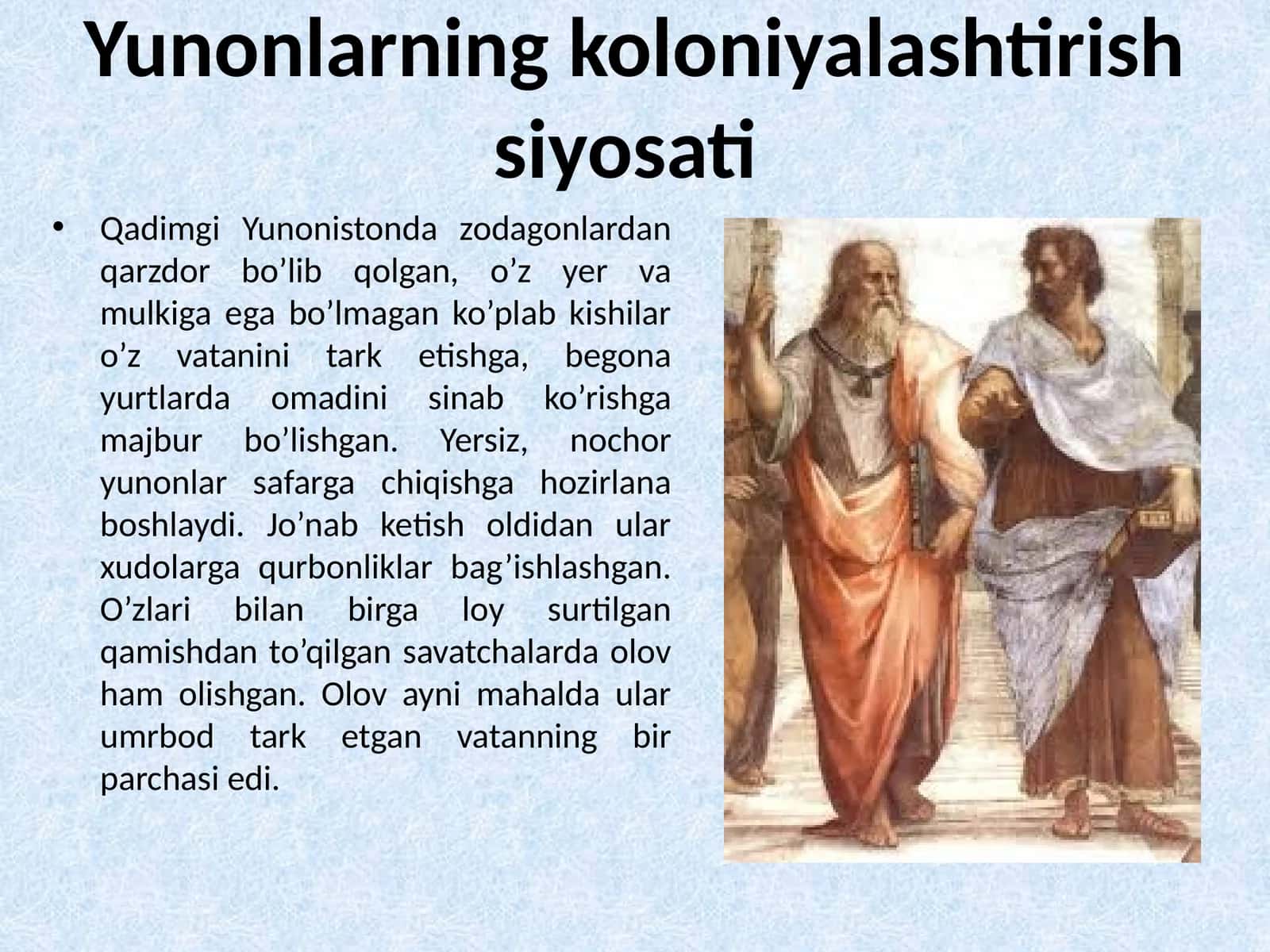 Yunonlarning koloniyalashtirish siyosati

• Qadimgi Yunonistonda zodagonlardan qarzdor bo’lib qolgan, o’z yer va mulkiga ega bo’lmagan ko’plab kishilar o’z vatanini tark etishga, begona yurtlarda omadini sinab ko’rishga majbur bo’lishgan. Yersiz, nochor yunonlar safarga chiqishga hozirlana boshlaydi. Jo’nab ketish oldidan ular xudolarga qurbonliklar bag’ishlashgan. O’zlari bilan birga loy surtilgan qamishdan to’qilgan savatchalarda olov ham olishgan. Olov ayni mahalda ular umrbod tark etgan vatanning bir parchasi edi.